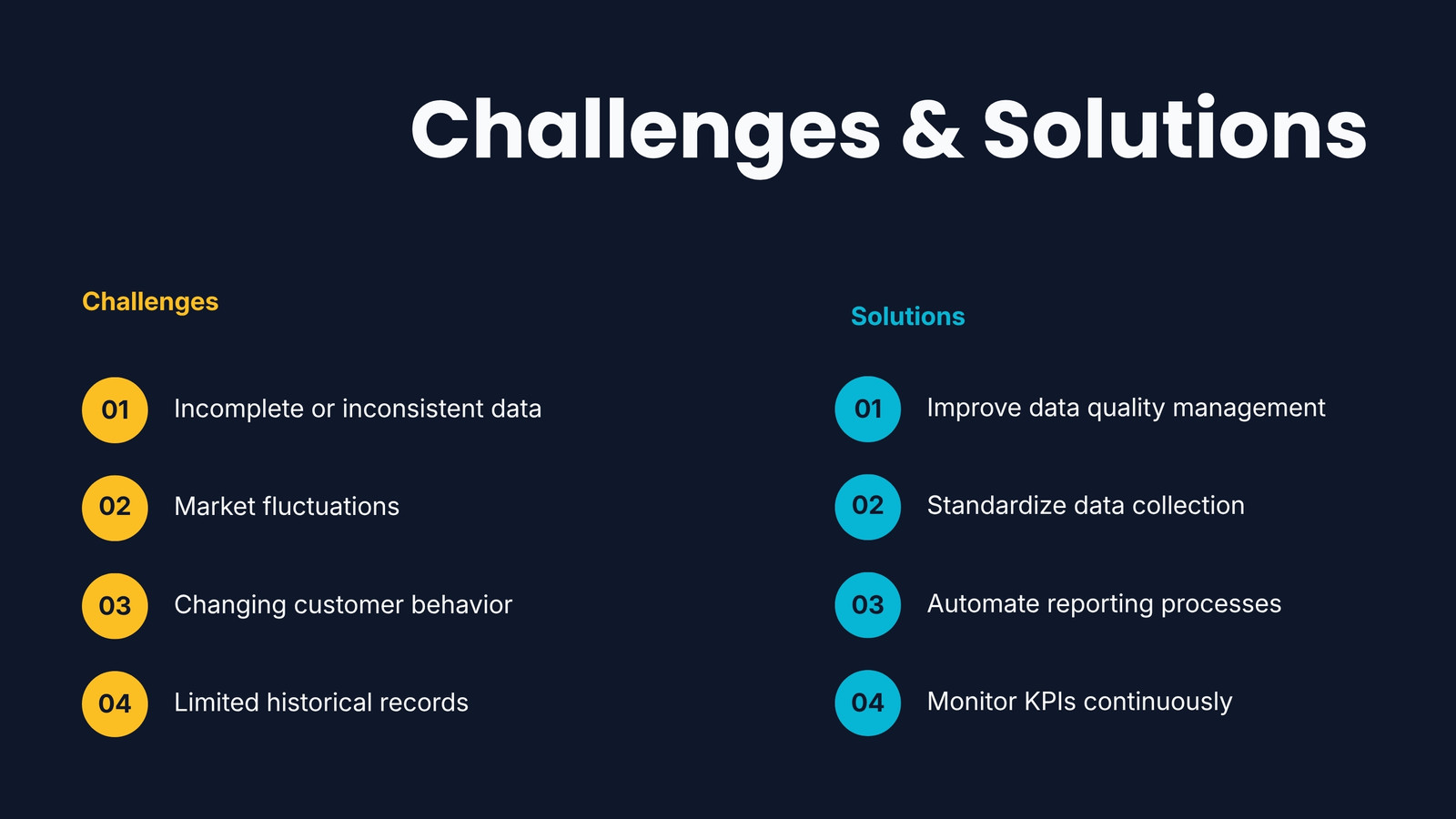 Challenges & Solutions

Challenges

01 Incomplete or inconsistent data

02 Market fluctuations

03 Changing customer behavior

04 Limited historical records

Solutions

01 Improve data quality management

02 Standardize data collection

03 Automate reporting processes

04 Monitor KPIs continuously